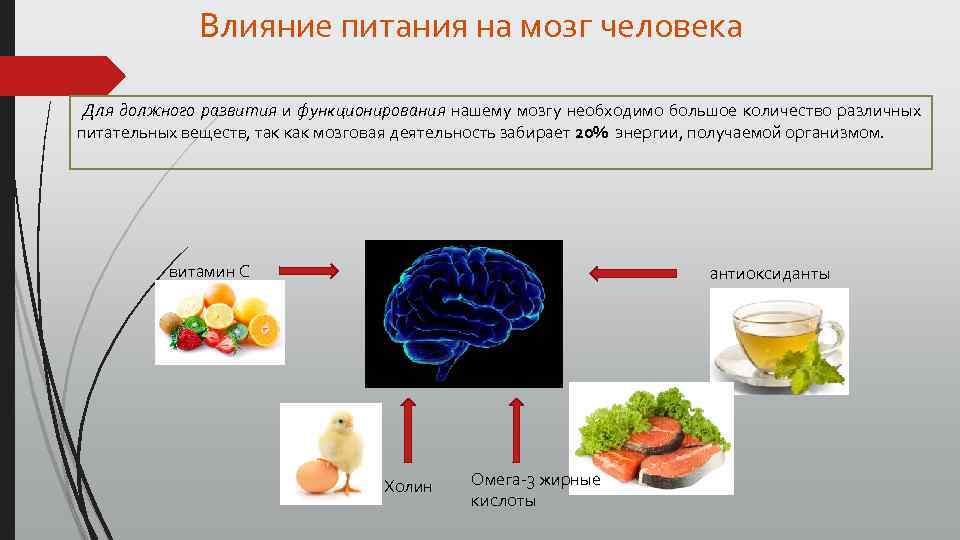 Влияние питания на мозг человека

Для должного развития и функционирования нашему мозгу необходимо большое количество различных питательных веществ, так как мозговая деятельность забирает 20% энергии, получаемой организмом.

витамин С

антиоксиданты

Холин

Омега-3 жирные кислоты